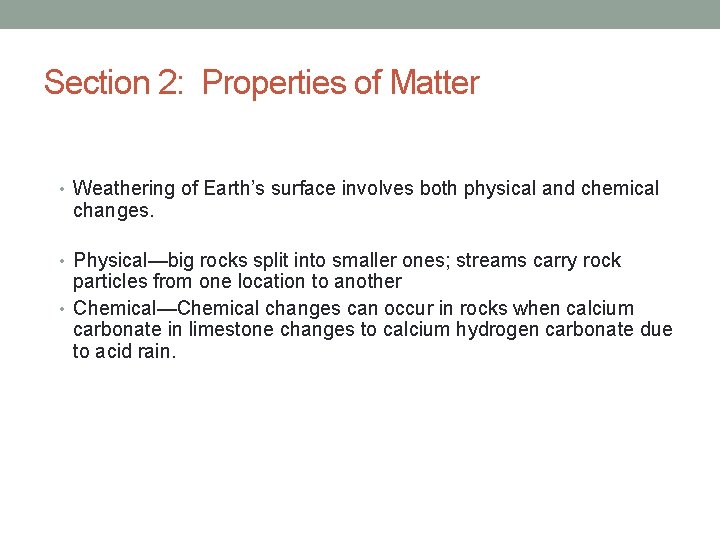 Section 2:  Properties of Matter

• Weathering of Earth's surface involves both physical and chemical changes.

• Physical—big rocks split into smaller ones; streams carry rock particles from one location to another
• Chemical—Chemical changes can occur in rocks when calcium carbonate in limestone changes to calcium hydrogen carbonate due to acid rain.